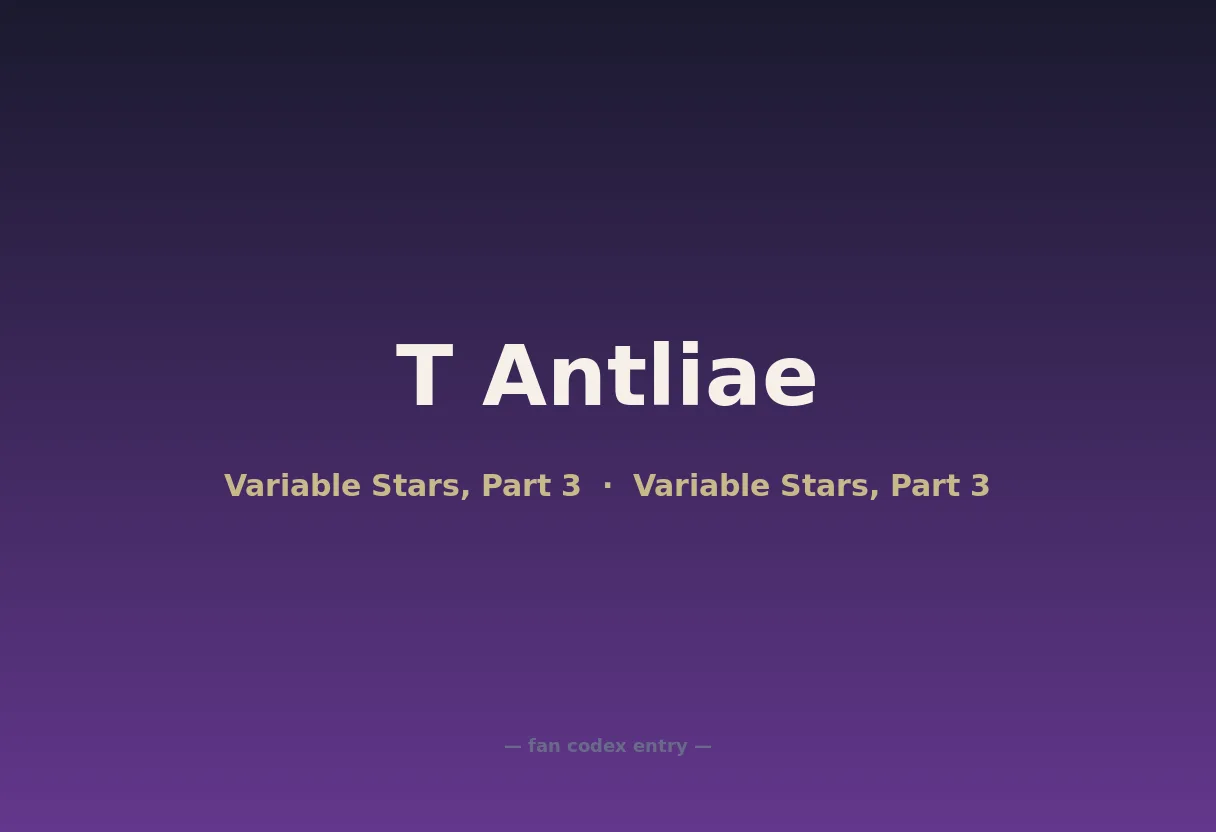 T Antliae

Variable Stars, Part 3 · Variable Stars, Part 3

— fan codex entry —